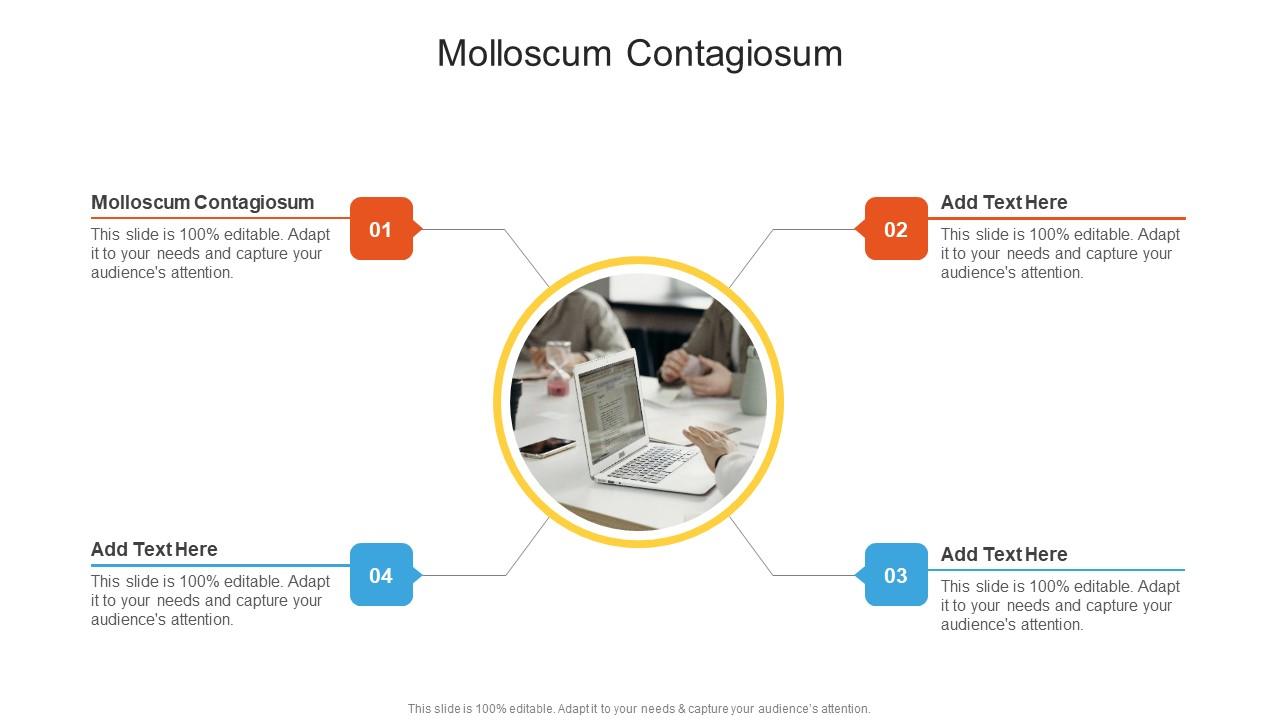 Molloscum Contagiosum

Molloscum Contagiosum

This slide is 100% editable. Adapt it to your needs and capture your audience's attention.

01

02

Add Text Here

This slide is 100% editable. Adapt it to your needs and capture your audience's attention.

Add Text Here

This slide is 100% editable. Adapt it to your needs and capture your audience's attention.

04

03

Add Text Here

This slide is 100% editable. Adapt it to your needs and capture your audience's attention.

This slide is 100% editable. Adapt it to your needs & capture your audience's attention.